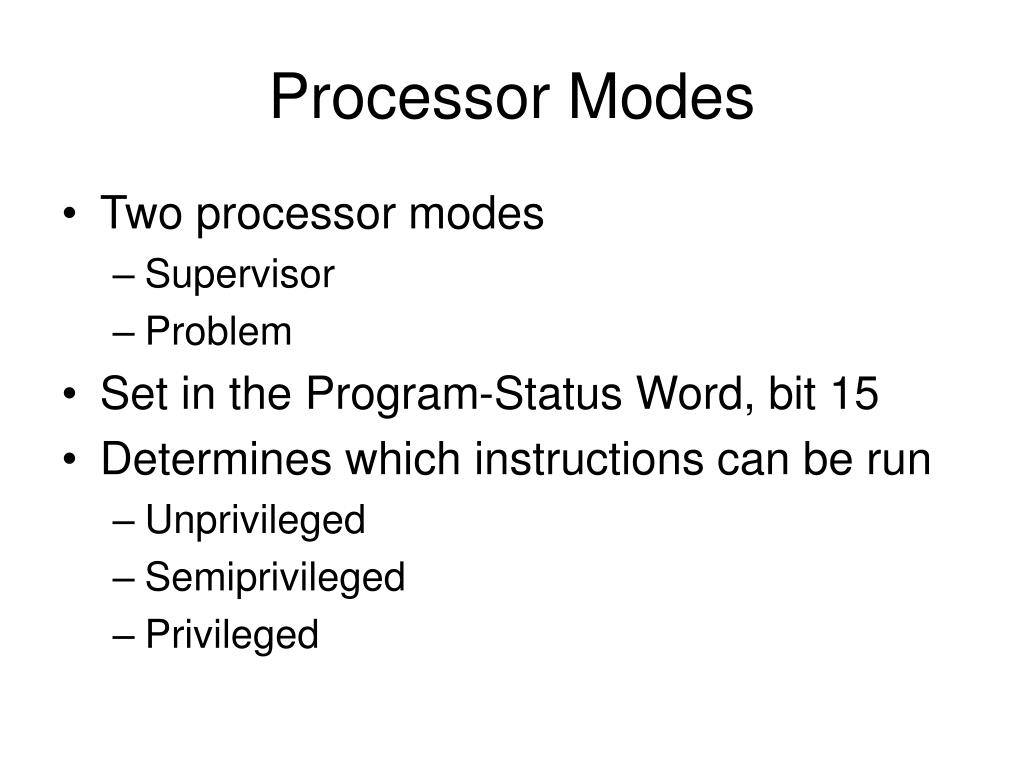 Processor Modes

• Two processor modes
– Supervisor
– Problem
• Set in the Program-Status Word, bit 15
• Determines which instructions can be run
– Unprivileged
– Semiprivileged
– Privileged